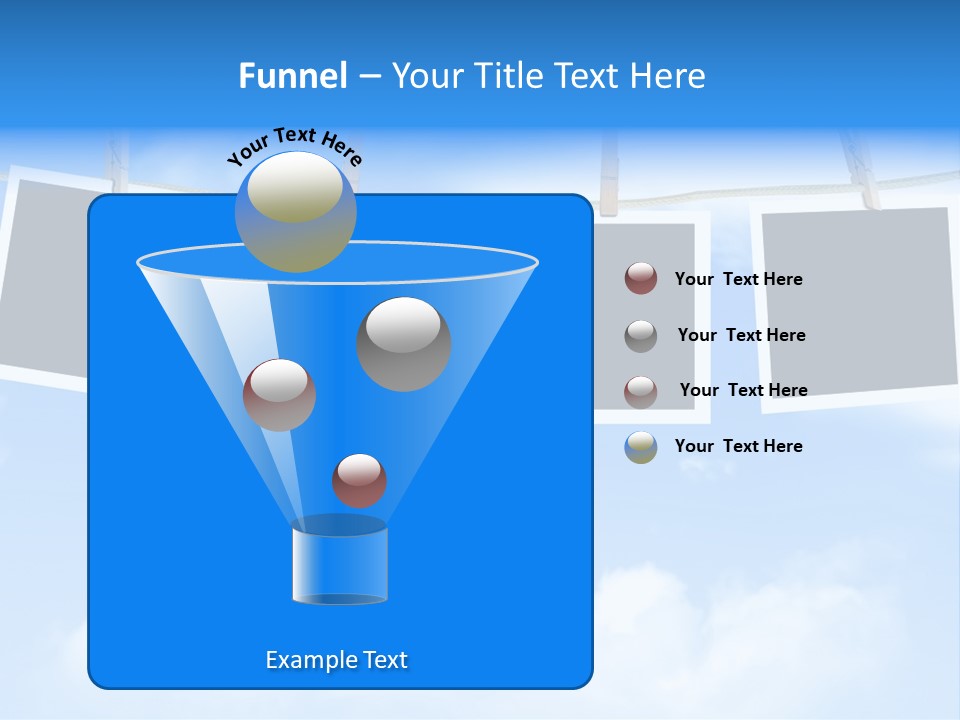 Funnel – Your Title Text Here

Your Text Here

Your Text Here

Your Text Here

Your Text Here

Your Text Here

Example Text